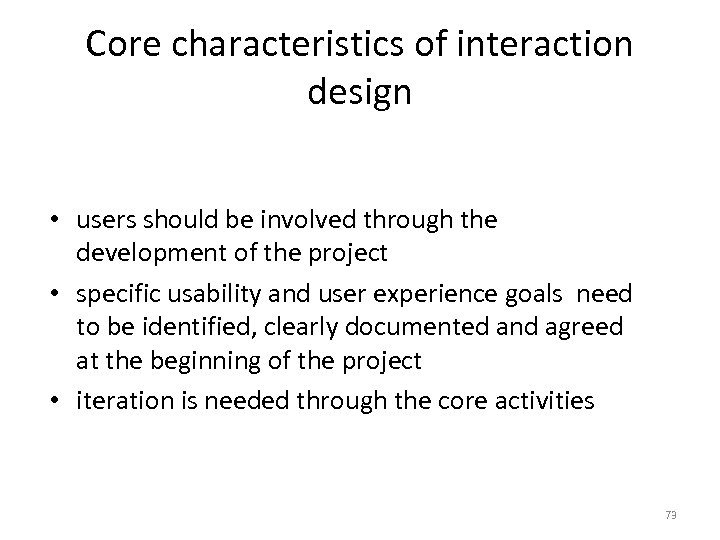 Core characteristics of interaction design

• users should be involved through the development of the project
• specific usability and user experience goals need to be identified, clearly documented and agreed at the beginning of the project
• iteration is needed through the core activities

73